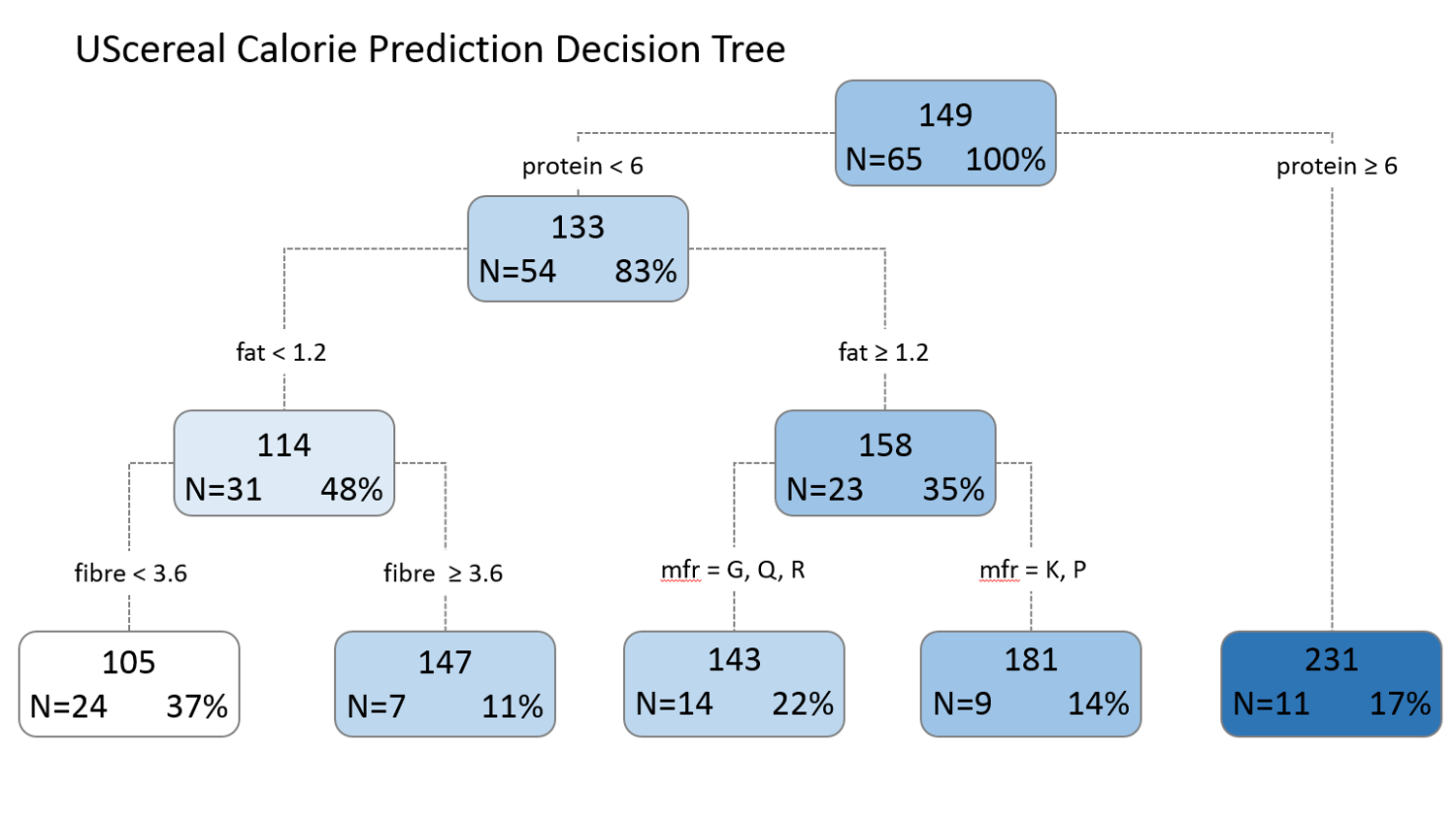 UScereal Calorie Prediction Decision Tree

149
N=65 100%

protein < 6

protein ≥ 6

133
N=54 83%

fat < 1.2

fat ≥ 1.2

114
N=31 48%

158
N=23 35%

fibre < 3.6

fibre ≥ 3.6

mfr = G, Q, R

mfr = K, P

105
N=24 37%

147
N=7 11%

143
N=14 22%

181
N=9 14%

231
N=11 17%